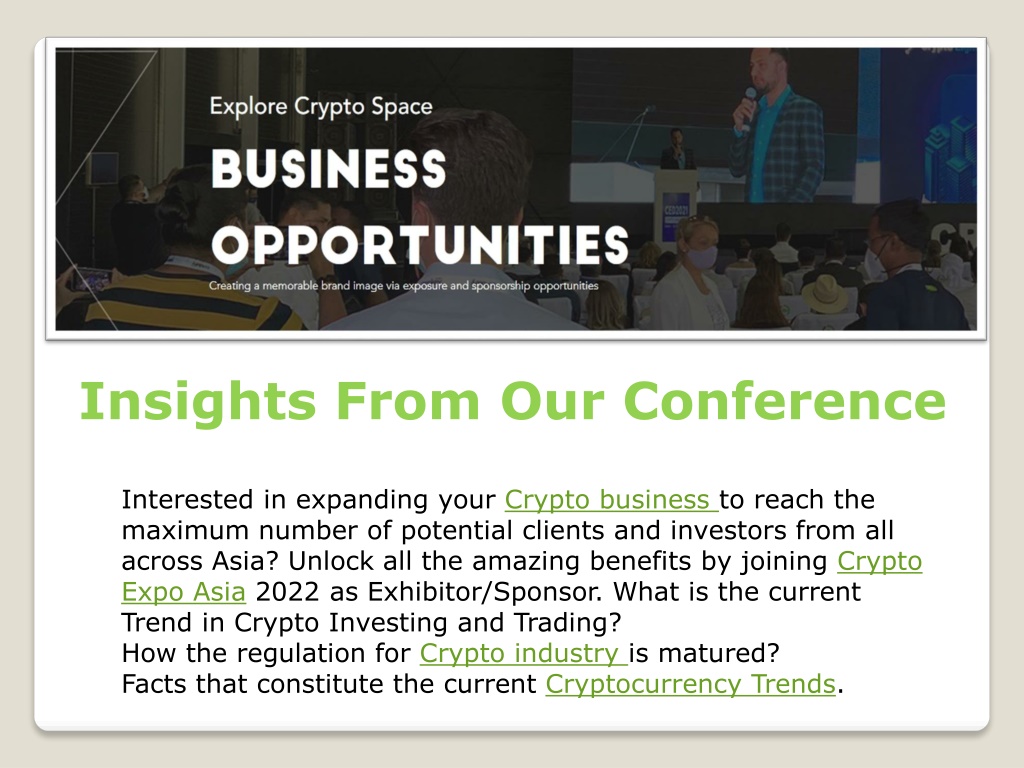 Explore Crypto Space

BUSINESS OPPORTUNITIES

Creating a memorable brand image via exposure and sponsorship opportunities

Insights From Our Conference

Interested in expanding your Crypto business to reach the maximum number of potential clients and investors from all across Asia? Unlock all the amazing benefits by joining Crypto Expo Asia 2022 as Exhibitor/Sponsor. What is the current Trend in Crypto Investing and Trading?
How the regulation for Crypto industry is matured?
Facts that constitute the current Cryptocurrency Trends.